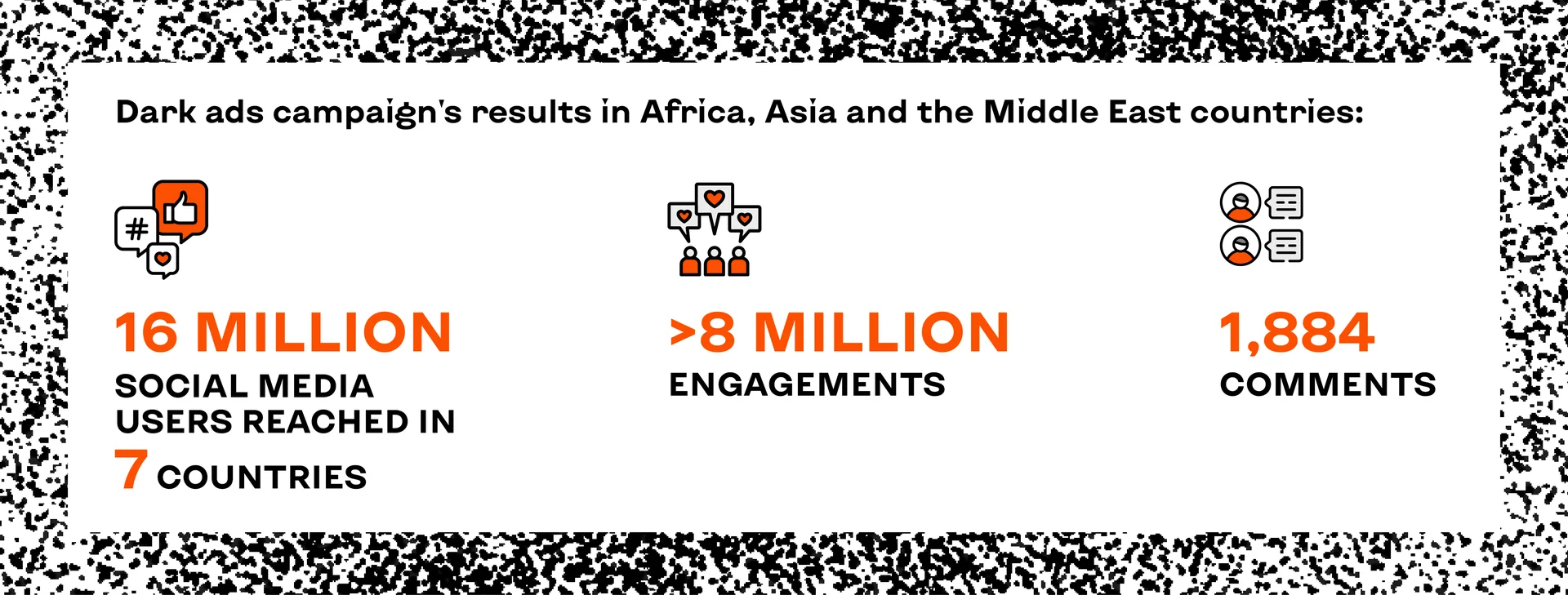 Dark ads campaign's results in Africa, Asia and the Middle East countries:

#

16 MILLION
SOCIAL MEDIA USERS REACHED IN 7 COUNTRIES

>8 MILLION
ENGAGEMENTS

1,884
COMMENTS